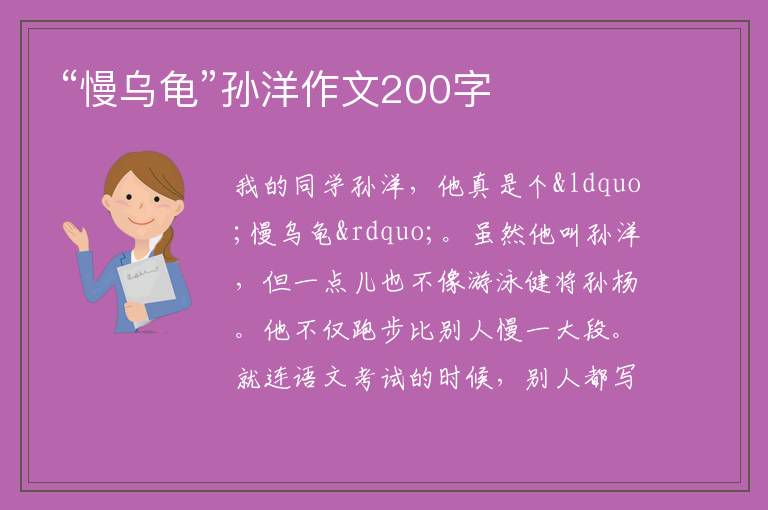 “慢乌龟”孙洋作文200字

我的同学孙洋，他真是个&ldquo;慢乌龟&rdquo;。虽然他叫孙洋，但一点儿也不像游泳健将孙杨。他不仅跑步比别人慢一大段。就连语文考试的时候，别人都写